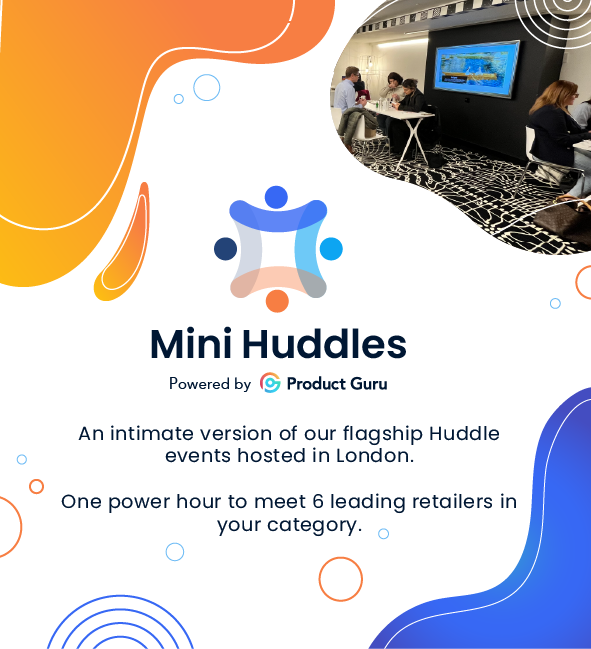 Mini Huddles

Powered by Product Guru

An intimate version of our flagship Huddle events hosted in London.

One power hour to meet 6 leading retailers in your category.